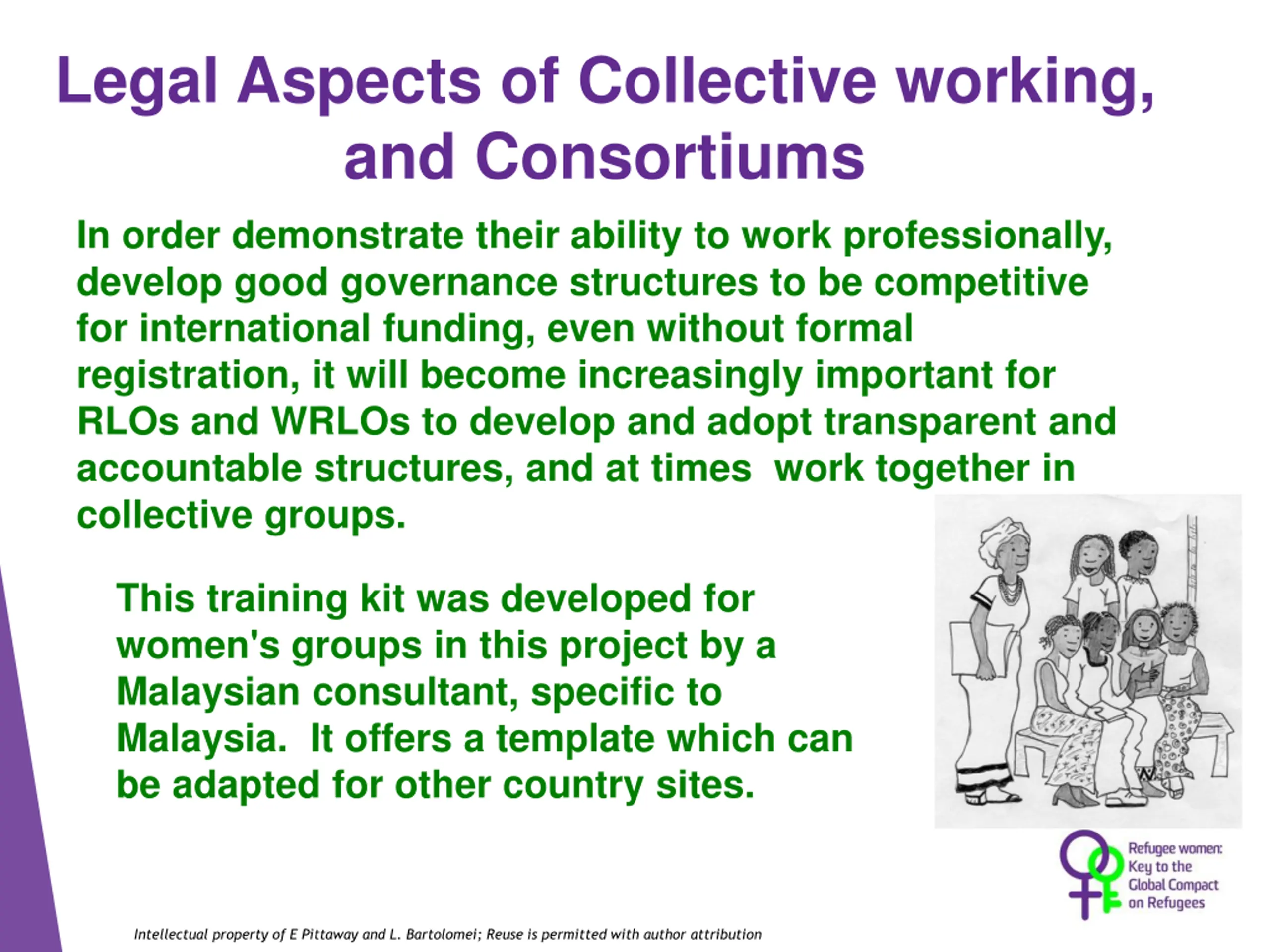 Legal Aspects of Collective working, and Consortiums

In order demonstrate their ability to work professionally, develop good governance structures to be competitive for international funding, even without formal registration, it will become increasingly important for RLOs and WRLOs to develop and adopt transparent and accountable structures, and at times work together in collective groups.

This training kit was developed for women's groups in this project by a Malaysian consultant, specific to Malaysia. It offers a template which can be adapted for other country sites.

Refugee women: Key to the Global Compact on Refugees

Intellectual property of E Pittaway and L. Bartolomei; Reuse is permitted with author attribution